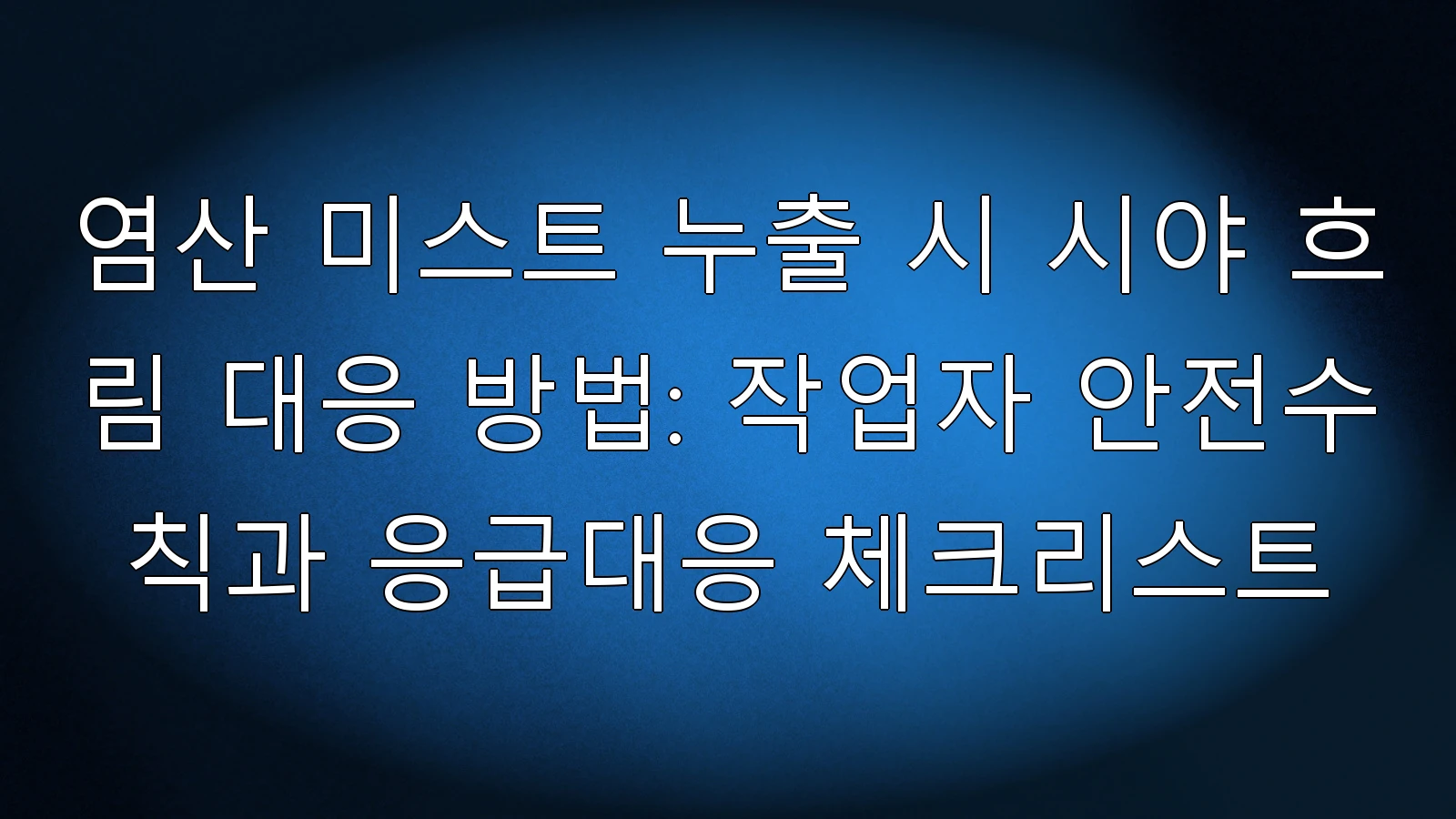 염산 미스트 누출 시 시야 흐림 대응 방법: 작업자 안전수칙과 응급대응 체크리스트